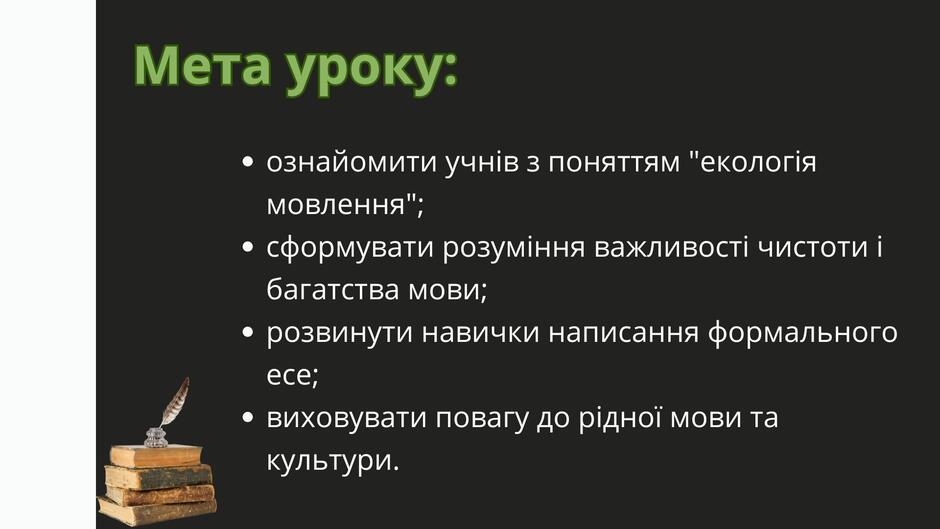 Мета уроку:

• ознайомити учнів з поняттям "екологія мовлення";
• сформувати розуміння важливості чистоти і багатства мови;
• розвинути навички написання формального есе;
• виховувати повагу до рідної мови та культури.